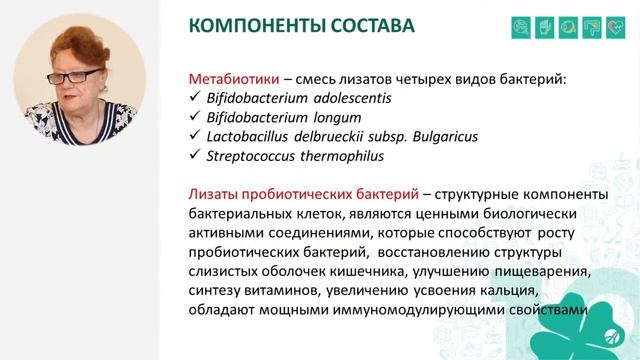 КОМПОНЕНТЫ СОСТАВА

Метабиотики – смесь лизатов четырех видов бактерий:
✓ Bifidobacterium adolescentis
✓ Bifidobacterium longum
✓ Lactobacillus delbrueckii subsp. Bulgaricus
✓ Streptococcus thermophilus

Лизаты пробиотических бактерий – структурные компоненты бактериальных клеток, являются ценными биологически активными соединениями, которые способствуют росту пробиотических бактерий, восстановлению структуры слизистых оболочек кишечника, улучшению пищеварения, синтезу витаминов, увеличению усвоения кальция, обладают мощными иммуномодулирующими свойствами